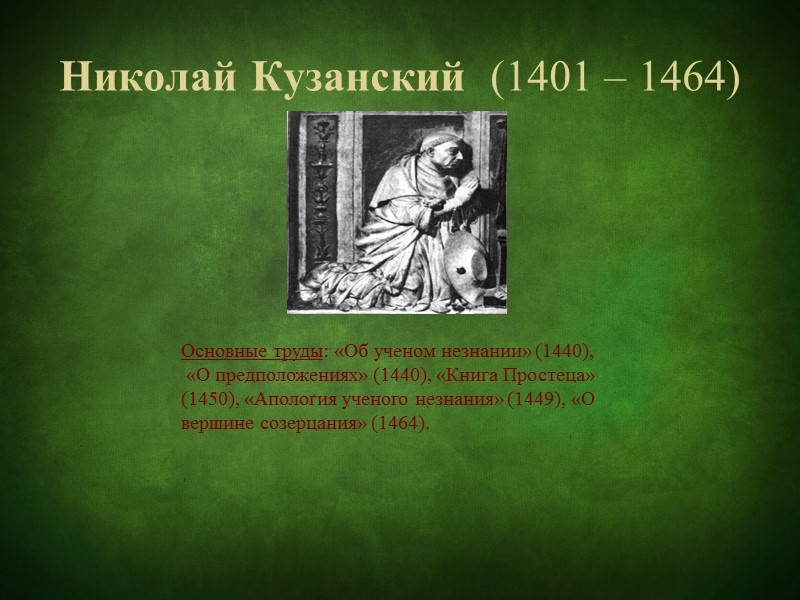 Николай Кузанский (1401 – 1464)

Основные труды: «Об ученом незнании» (1440), «О предположениях» (1440), «Книга Простеца» (1450), «Апология ученого незнания» (1449), «О вершине созерцания» (1464).